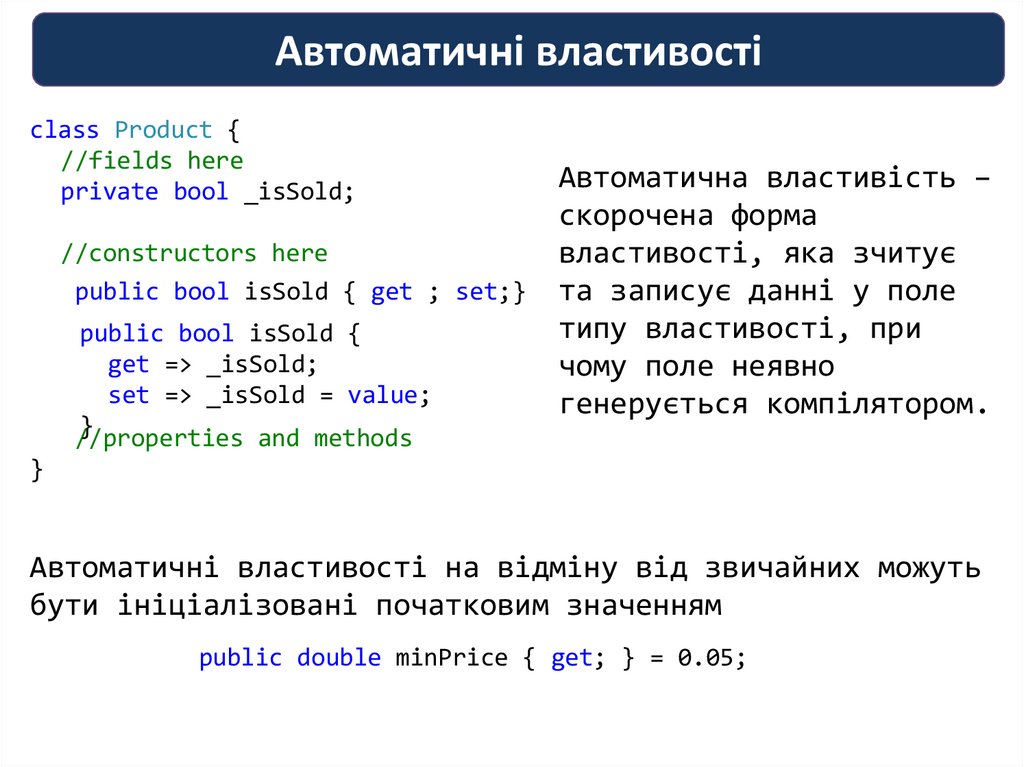 Автоматичні властивості

class Product {
//fields here
private bool _isSold;

//constructors here
public bool isSold { get ; set;}
public bool isSold {
get => _isSold;
set => _isSold = value;
}
//properties and methods
}

Автоматична властивість – скорочена форма властивості, яка зчитує та записує данні у поле типу властивості, при чому поле неявно генерується компілятором.

Автоматичні властивості на відміну від звичайних можуть бути ініціалізовані початковим значенням

public double minPrice { get; } = 0.05;